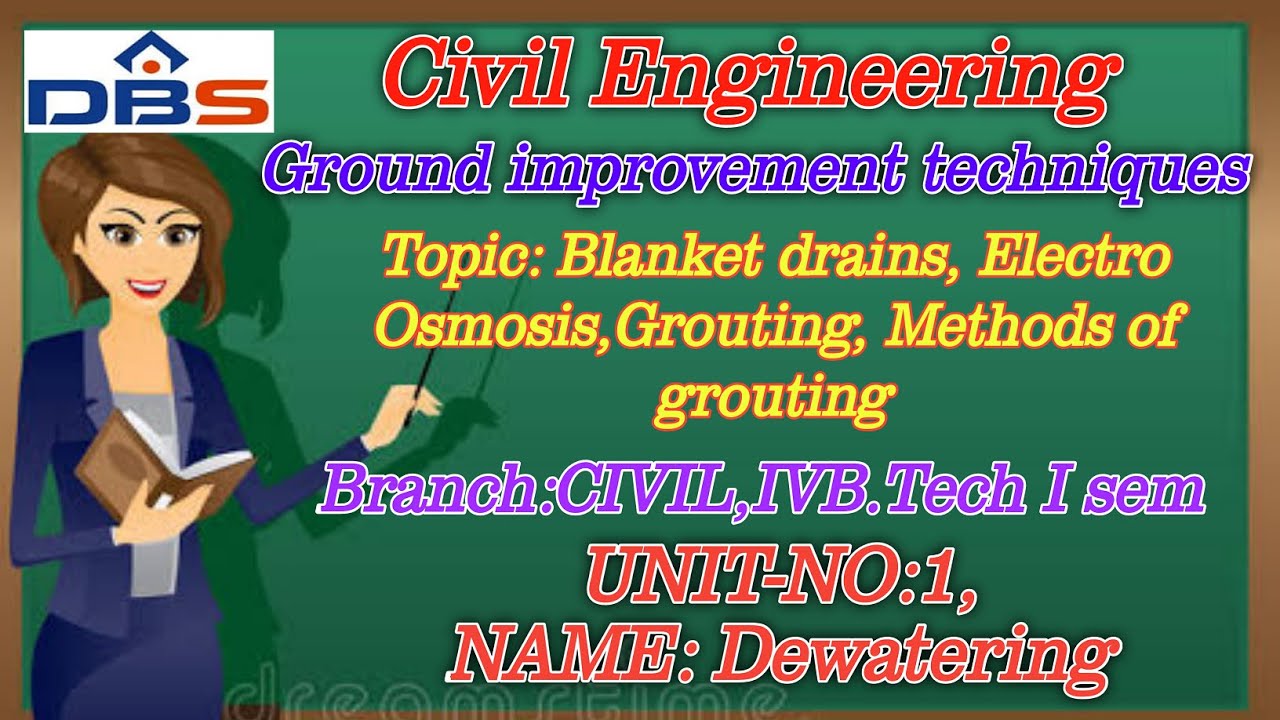 DBS

Civil Engineering

Ground improvement techniques

Topic: Blanket drains, Electro Osmosis,Grouting, Methods of grouting

Branch:CIVIL,IVB.Tech I sem

UNIT-NO:1,
NAME: Dewatering

dreamstime